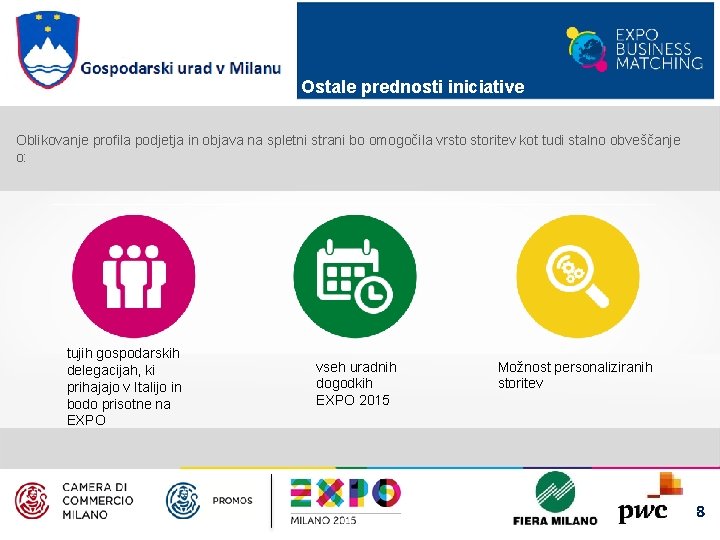 Gospodarski urad v Milanu

EXPO BUSINESS MATCHING

Ostale prednosti iniciative

Oblikovanje profila podjetja in objava na spletni strani bo omogočila vrsto storitev kot tudi stalno obveščanje o:

tujih gospodarskih delegacijah, ki prihajajo v Italijo in bodo prisotne na EXPO

vseh uradnih dogodkih EXPO 2015

Možnost personaliziranih storitev

CAMERA DI COMMERCIO MILANO

PROMOS

EXPO MILANO 2015

FIERA MILANO

pwc

8